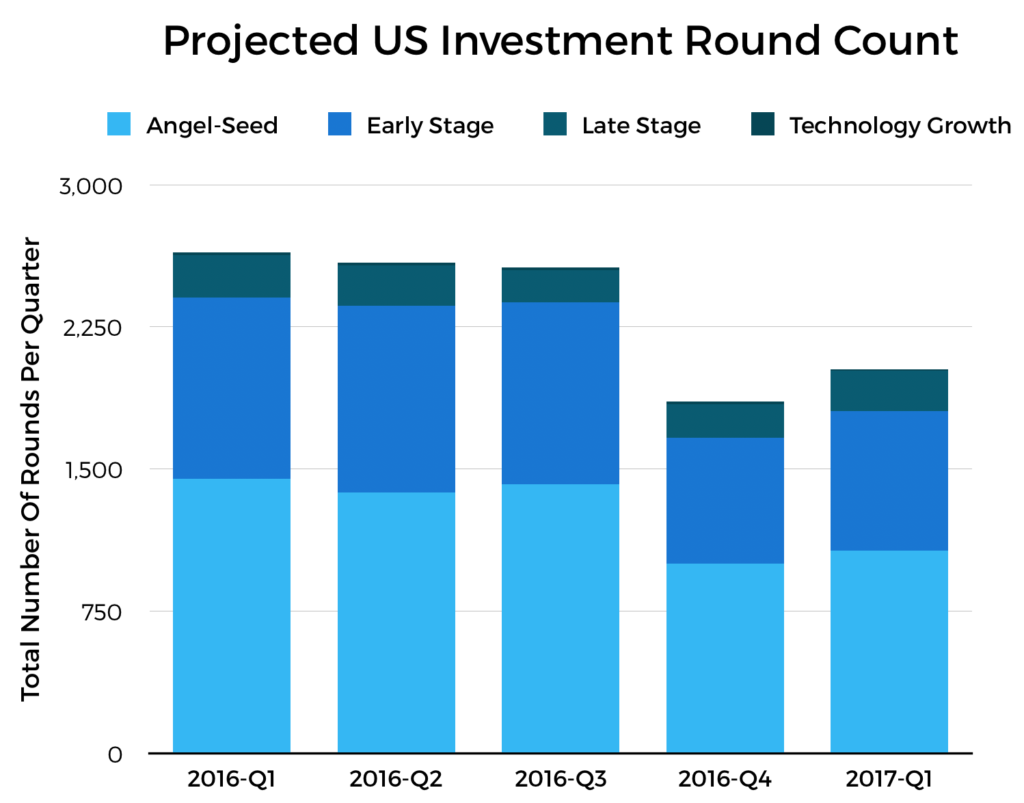 Projected US Investment Round Count

Angel-Seed
Early Stage
Late Stage
Technology Growth

Total Number Of Rounds Per Quarter

3,000
2,250
1,500
750
0

2016-Q1
2016-Q2
2016-Q3
2016-Q4
2017-Q1